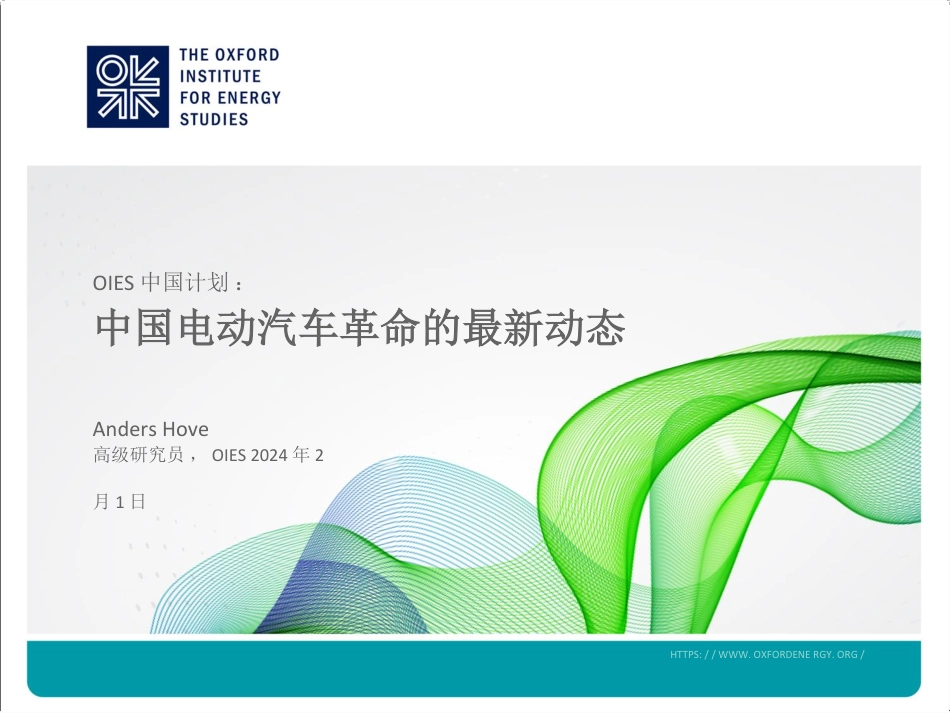 THE OXFORD INSTITUTE FOR ENERGY STUDIES

OIES 中国计划：

中国电动汽车革命的最新动态

Anders Hove

高级研究员， OIES 2024 年 2

月 1 日

HTTPS: / / WWW. OXFORDENE RGY. ORG /